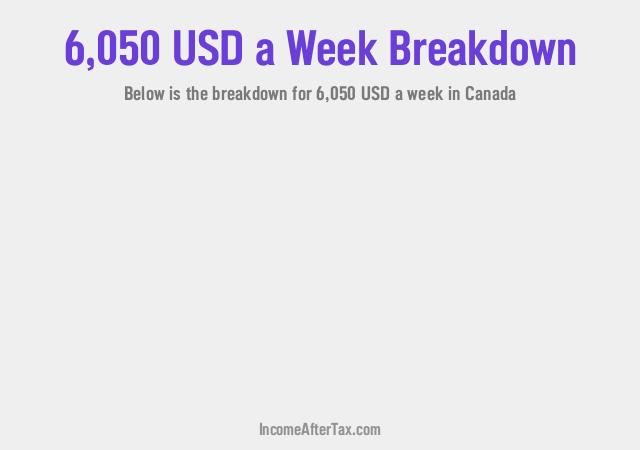 6,050 USD a Week Breakdown

Below is the breakdown for 6,050 USD a week in Canada

IncomeAfterTax.com